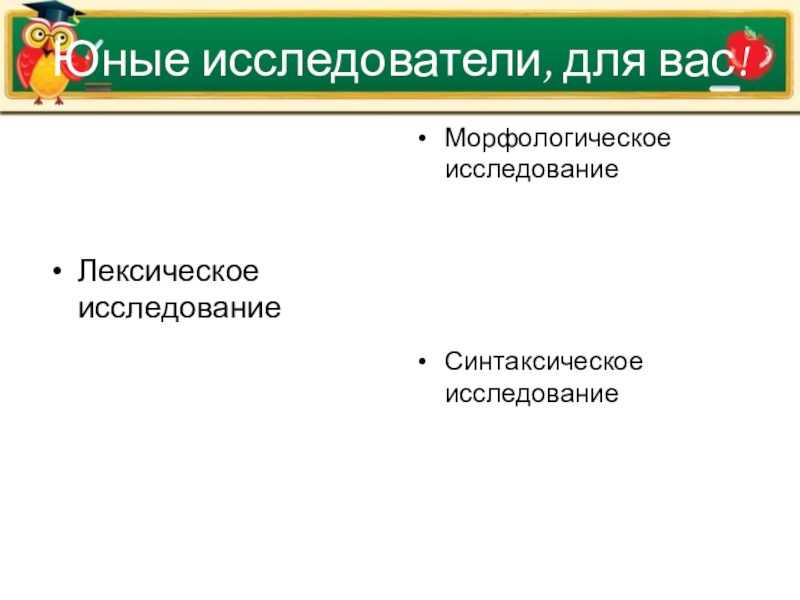 Юные исследователи, для вас!

• Лексическое исследование

• Морфологическое исследование

• Синтаксическое исследование